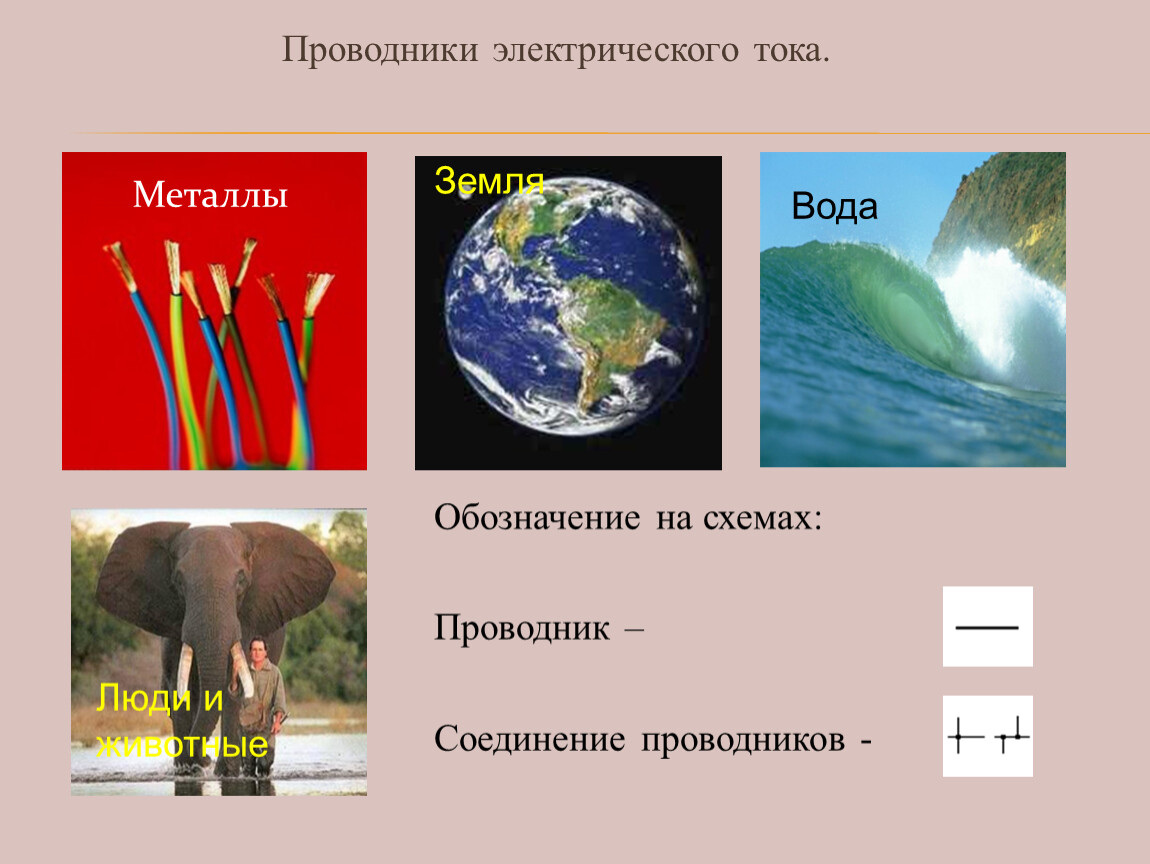 Проводники электрического тока.

Металлы

Земля

Вода

Люди и животные

Обозначение на схемах:

Проводник –

Соединение проводников -